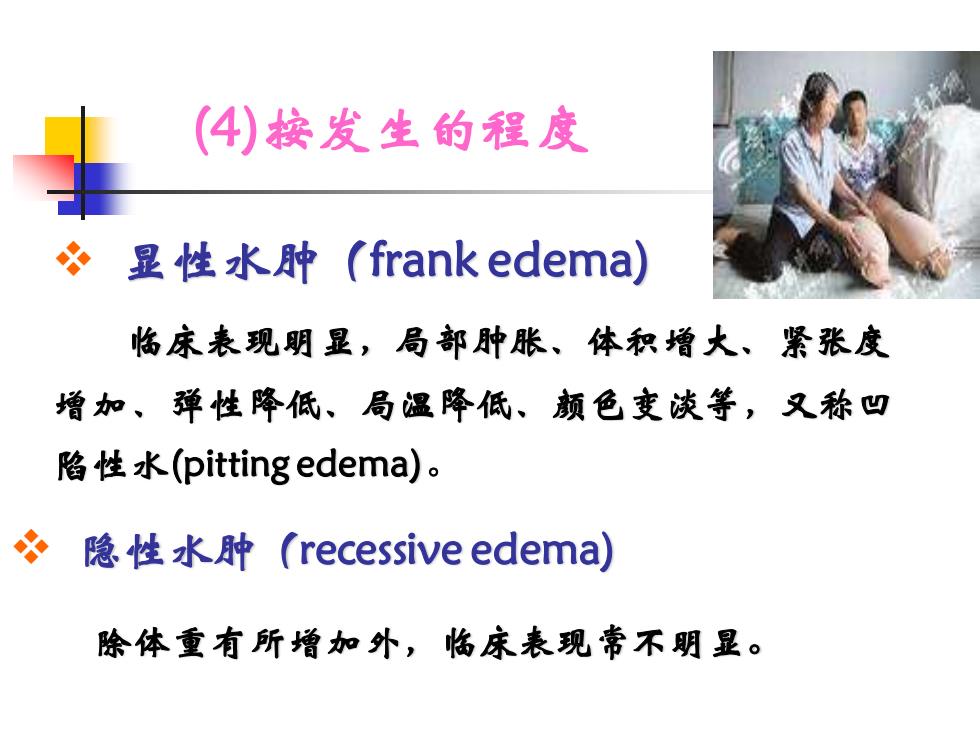 (4)按发生的程度

❖ 显性水肿（frank edema)

临床表现明显，局部肿胀、体积增大、紧张度增加、弹性降低、局温降低、颜色变淡等，又称凹陷性水(pitting edema)。

❖ 隐性水肿（recessive edema)

除体重有所增加外，临床表现常不明显。